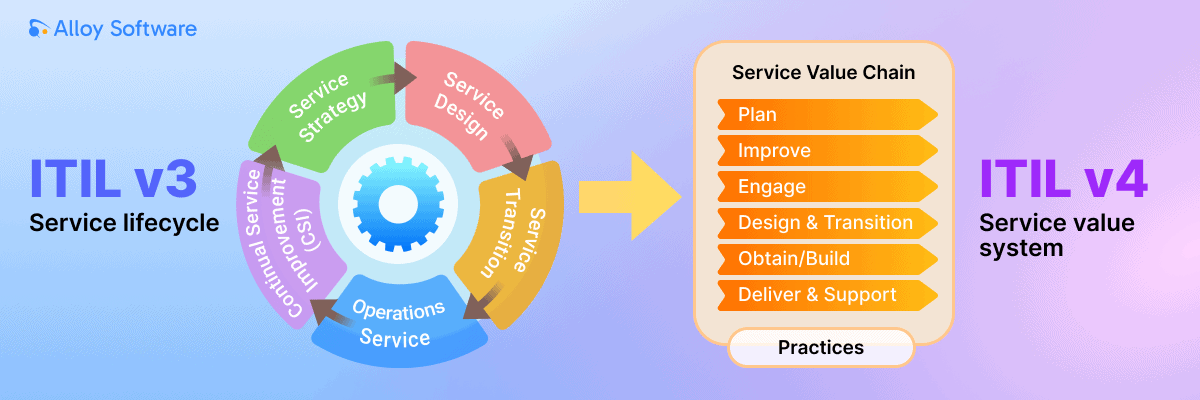 Alloy Software

ITIL v3
Service lifecycle

Service Strategy
Service Design
Service Transition
Operations Service
Continual Service Improvement (CSI)

Service Value Chain
Plan
Improve
Engage
Design & Transition
Obtain/Build
Deliver & Support
Practices

ITIL v4
Service value system